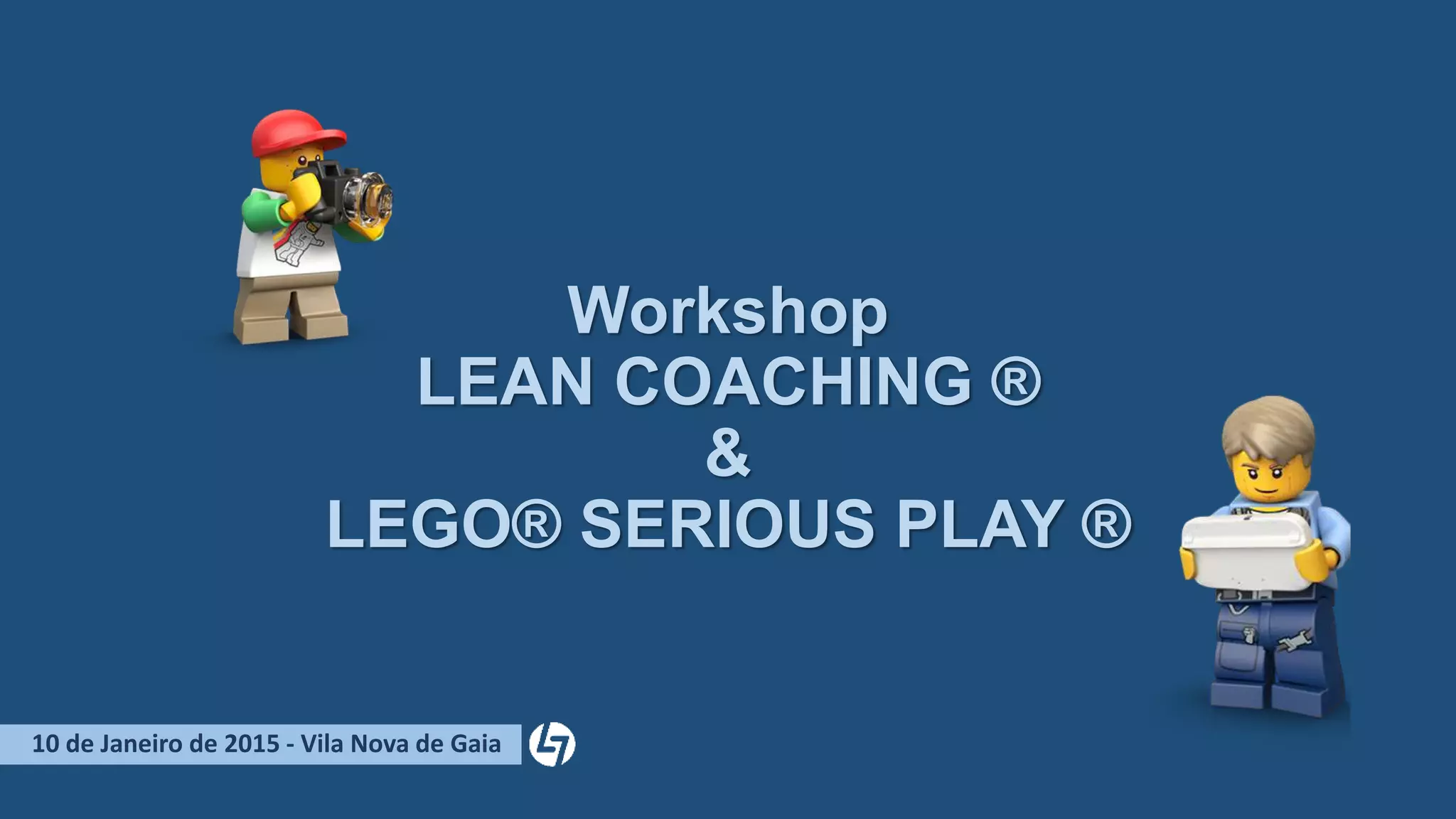 Workshop
LEAN COACHING ®
&
LEGO® SERIOUS PLAY ®

10 de Janeiro de 2015 - Vila Nova de Gaia